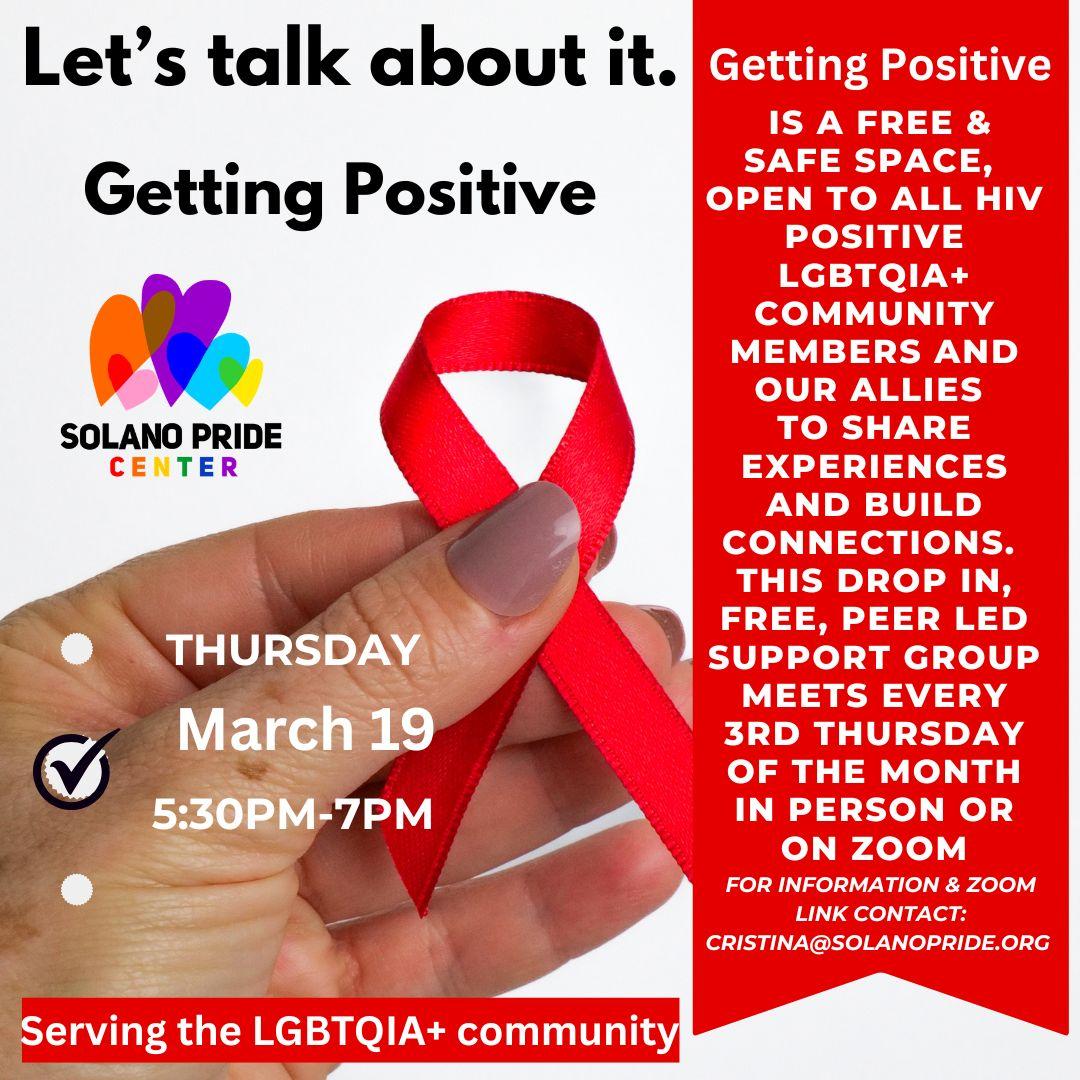 Let's talk about it.

Getting Positive

SOLANO PRIDE CENTER

THURSDAY

March 19

5:30PM-7PM

Serving the LGBTQIA+ community

Getting Positive

IS A FREE & SAFE SPACE, OPEN TO ALL HIV POSITIVE LGBTQIA+ COMMUNITY MEMBERS AND OUR ALLIES TO SHARE EXPERIENCES AND BUILD CONNECTIONS. THIS DROP IN, FREE, PEER LED SUPPORT GROUP MEETS EVERY 3RD THURSDAY OF THE MONTH IN PERSON OR ON ZOOM

FOR INFORMATION & ZOOM LINK CONTACT: CRISTINA@SOLANOPRIDE.ORG